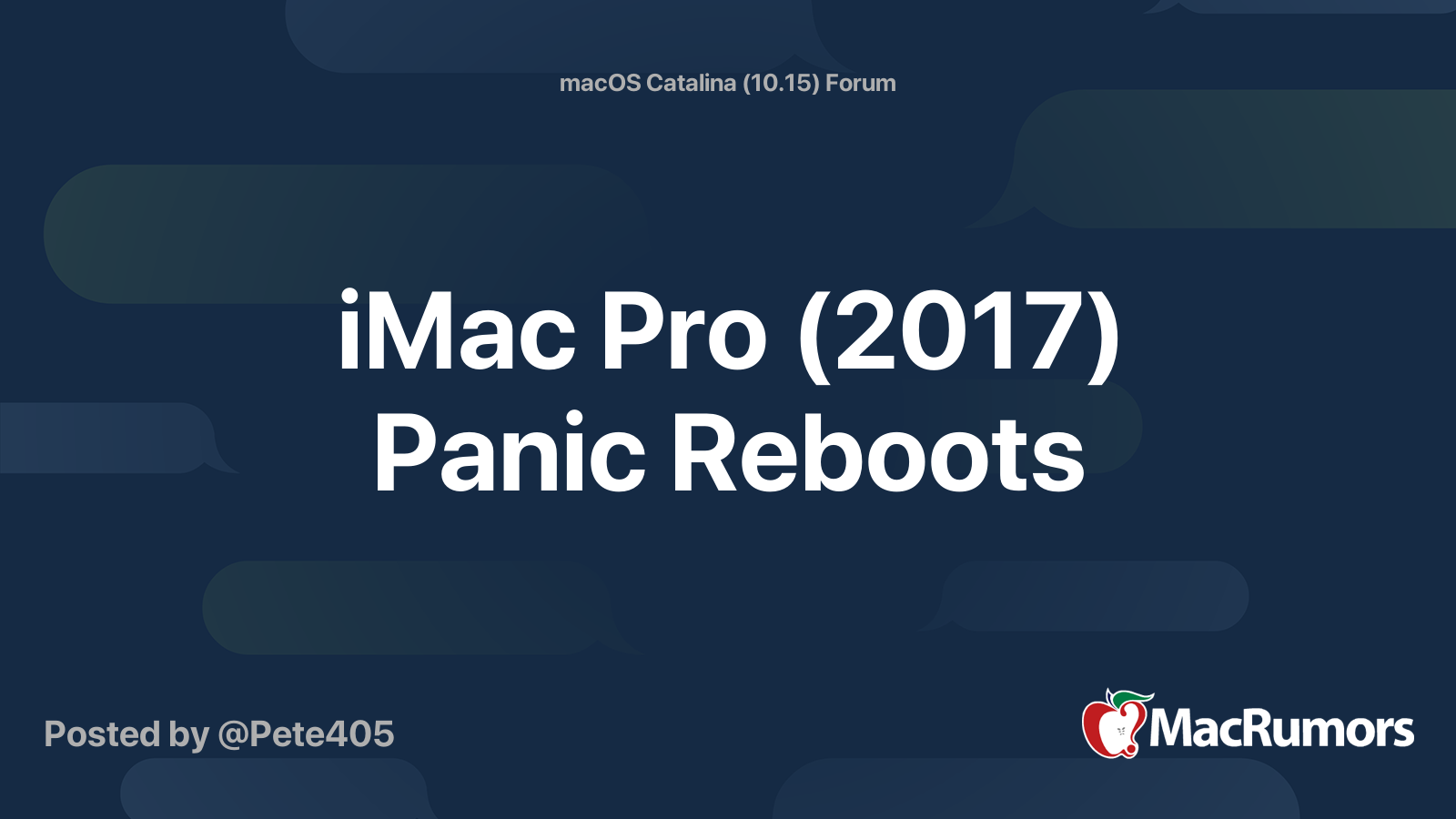 macOS Catalina (10.15) Forum

iMac Pro (2017) Panic Reboots

Posted by @Pete405

MacRumors